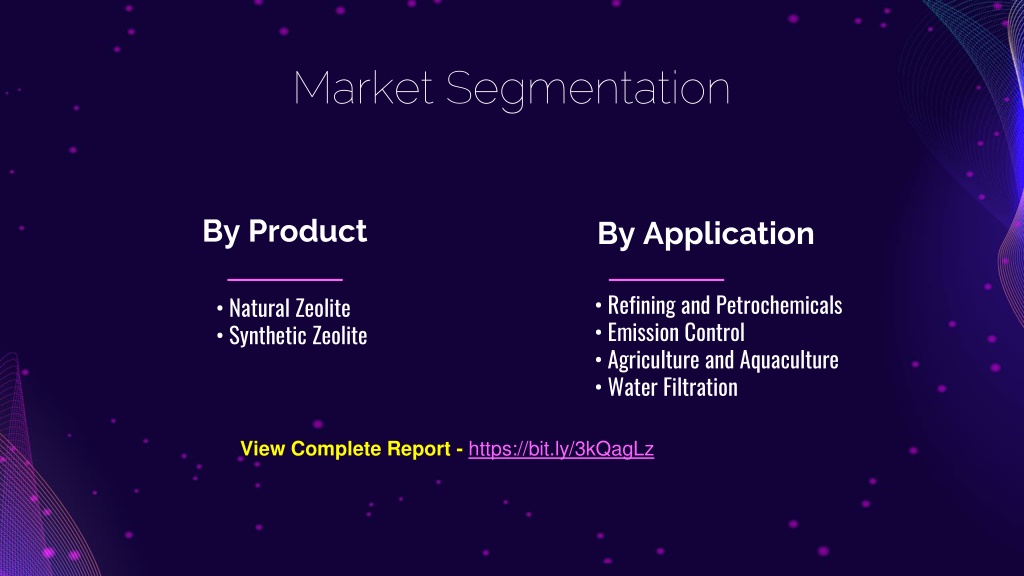 Market Segmentation

By Product

• Natural Zeolite
• Synthetic Zeolite

By Application

• Refining and Petrochemicals
• Emission Control
• Agriculture and Aquaculture
• Water Filtration

View Complete Report - https://bit.ly/3kQagLz